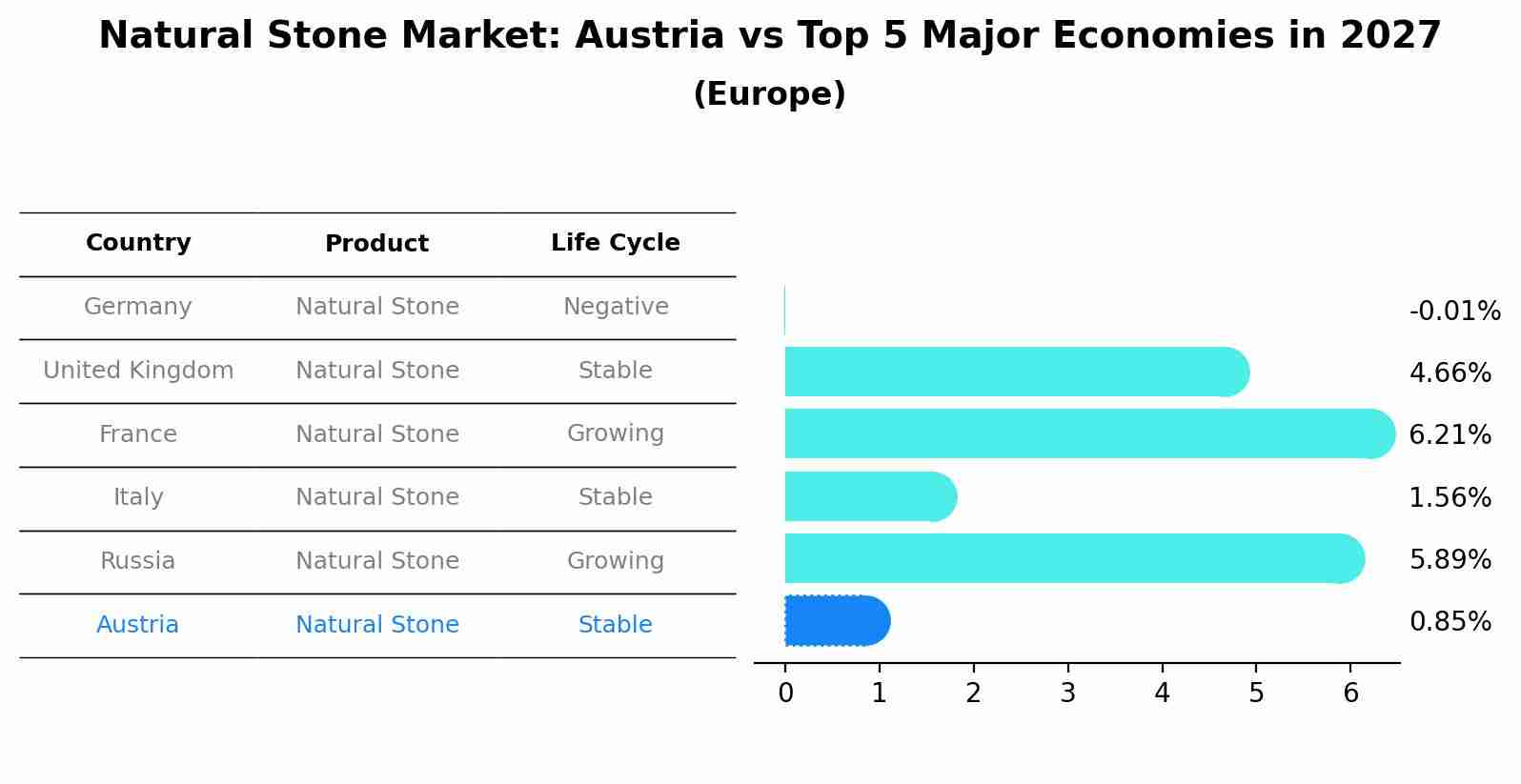 Natural Stone Market: Austria vs Top 5 Major Economies in 2027
(Europe)

| Country | Product | Life Cycle |
|---|---|---|
| Germany | Natural Stone | Negative |
| United Kingdom | Natural Stone | Stable |
| France | Natural Stone | Growing |
| Italy | Natural Stone | Stable |
| Russia | Natural Stone | Growing |
| Austria | Natural Stone | Stable |

-0.01%
4.66%
6.21%
1.56%
5.89%
0.85%

0 1 2 3 4 5 6